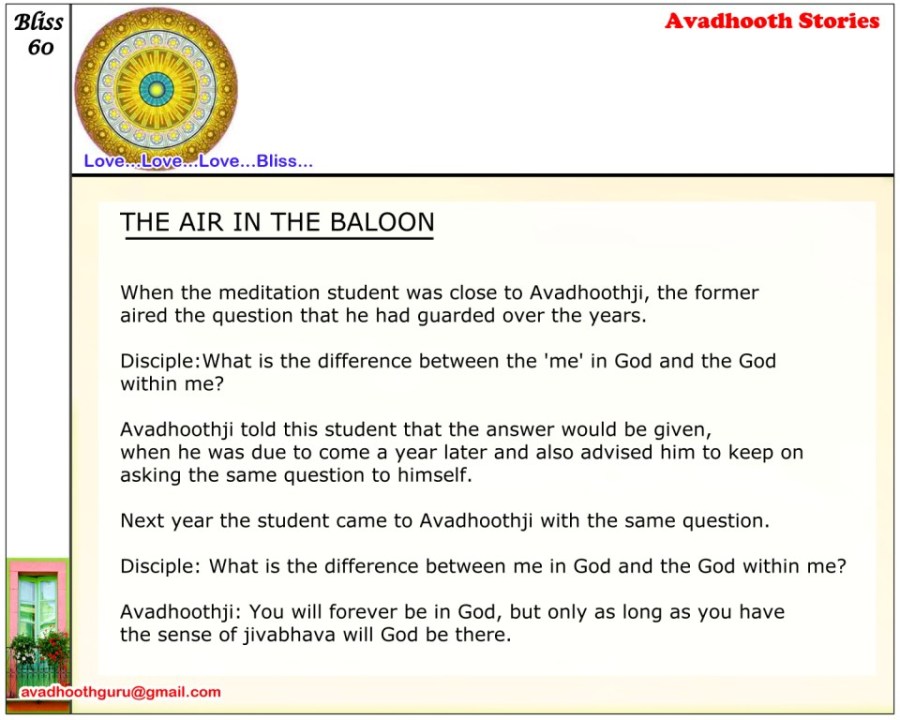 Bliss 60

Avadhooth Stories

Love...Love...Love...Bliss...

THE AIR IN THE BALOON

When the meditation student was close to Avadhoothji, the former aired the question that he had guarded over the years.

Disciple:What is the difference between the 'me' in God and the God within me?

Avadhoothji told this student that the answer would be given, when he was due to come a year later and also advised him to keep on asking the same question to himself.

Next year the student came to Avadhoothji with the same question.

Disciple: What is the difference between me in God and the God within me?

Avadhoothji: You will forever be in God, but only as long as you have the sense of jivabhava will God be there.

avadhoothguru@gmail.com